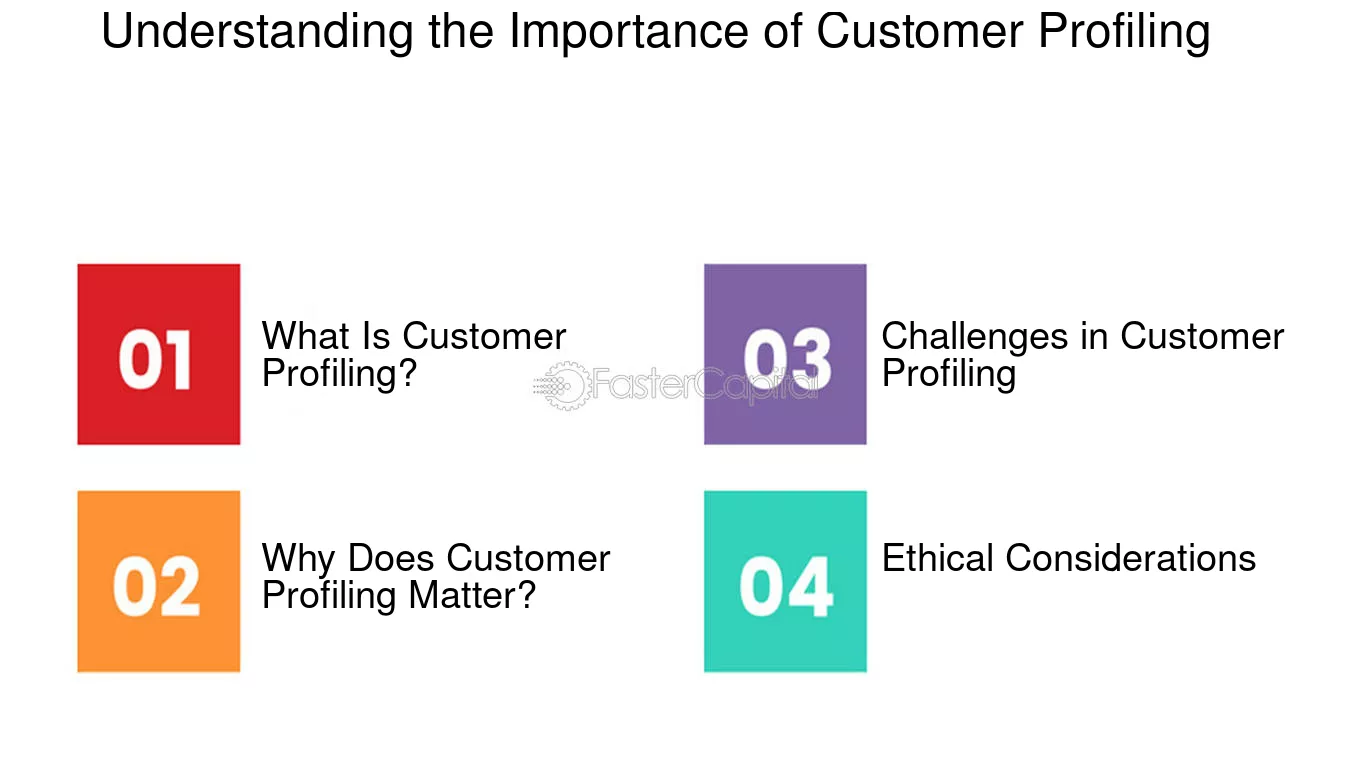 Understanding the Importance of Customer Profiling

01

What Is Customer Profiling?

02

Why Does Customer Profiling Matter?

03

Challenges in Customer Profiling

04

Ethical Considerations

FasterCapital